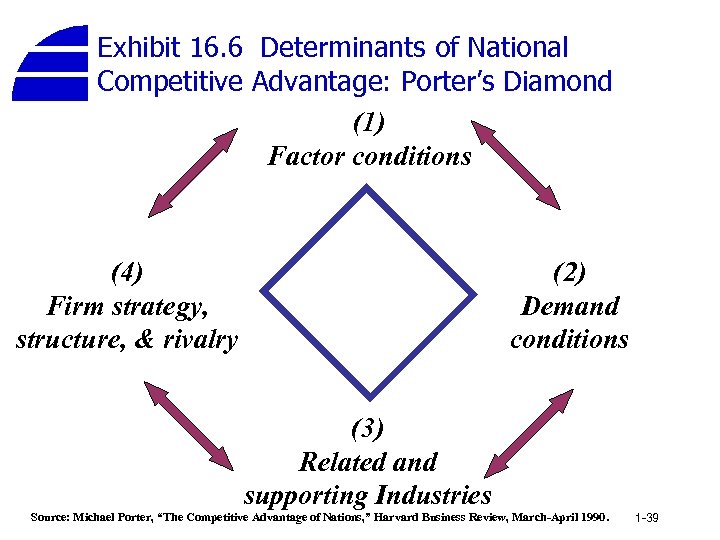 Exhibit 16.6 Determinants of National Competitive Advantage: Porter's Diamond

(1)
Factor conditions

(4)
Firm strategy, structure, & rivalry

(2)
Demand conditions

(3)
Related and supporting Industries

Source: Michael Porter, "The Competitive Advantage of Nations," Harvard Business Review, March-April 1990.

1-39